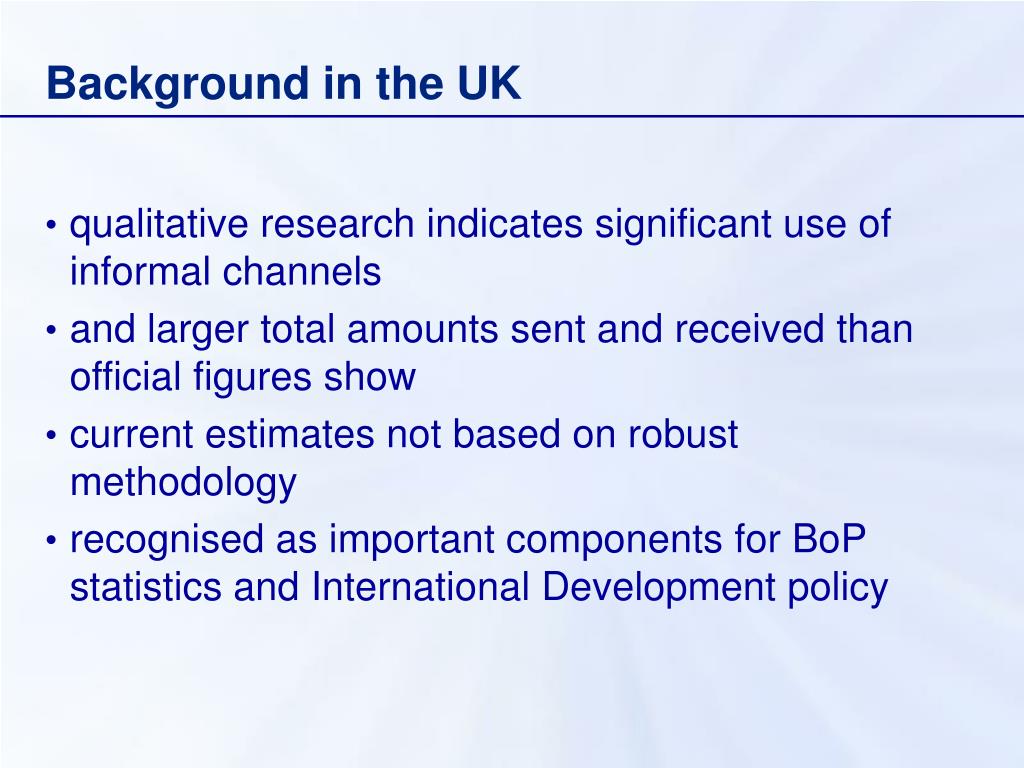 Background in the UK

• qualitative research indicates significant use of informal channels
• and larger total amounts sent and received than official figures show
• current estimates not based on robust methodology
• recognised as important components for BoP statistics and International Development policy